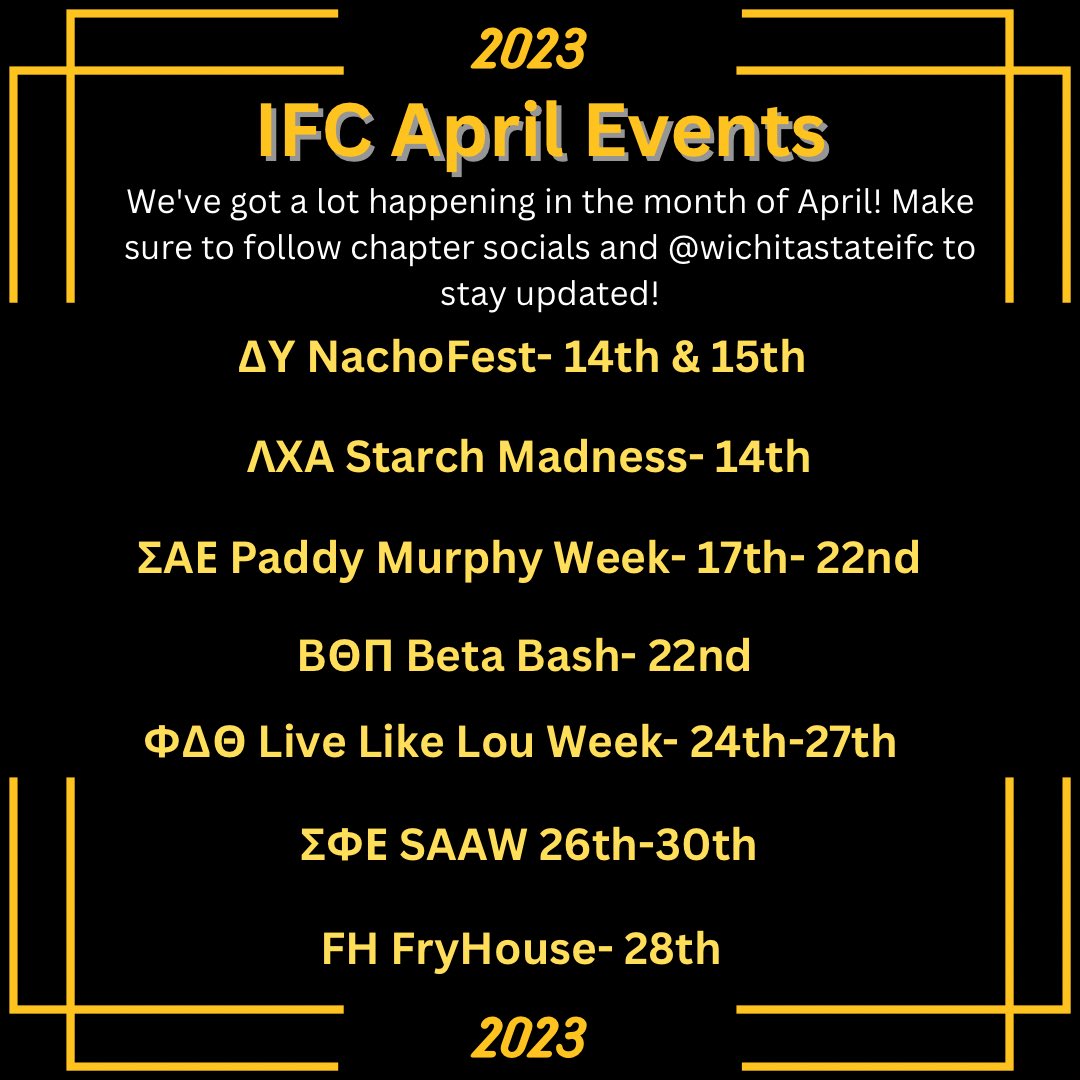 2023

IFC April Events

We've got a lot happening in the month of April! Make sure to follow chapter socials and @wichitastateifc to stay updated!

ΔΥ NachoFest- 14th & 15th

ΛΧΑ Starch Madness- 14th

ΣΑΕ Paddy Murphy Week- 17th- 22nd

ΒΘΠ Beta Bash- 22nd

ΦΔΘ Live Like Lou Week- 24th-27th

ΣΦΕ SAAW 26th-30th

FH FryHouse- 28th

2023